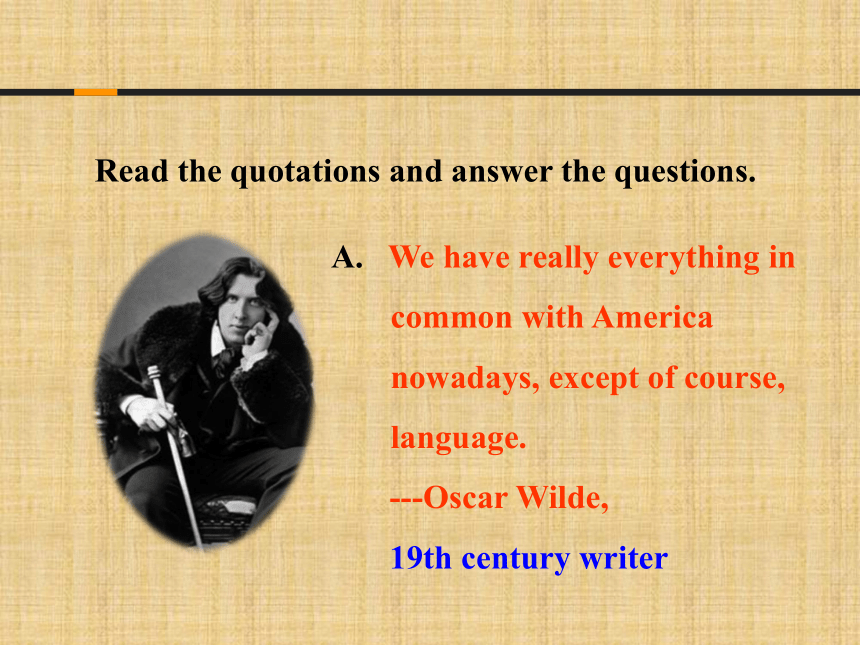 Read the quotations and answer the questions.

A. We have really everything in common with America nowadays, except of course, language.
---Oscar Wilde,
19th century writer